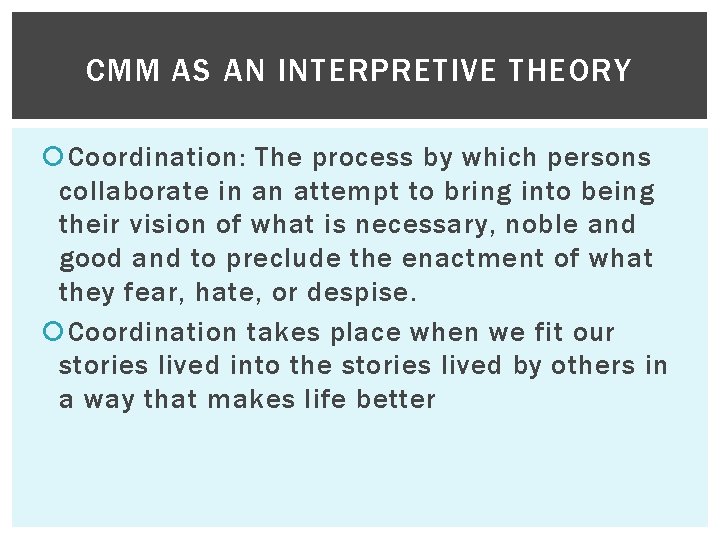 CMM AS AN INTERPRETIVE THEORY

Coordination: The process by which persons collaborate in an attempt to bring into being their vision of what is necessary, noble and good and to preclude the enactment of what they fear, hate, or despise.

Coordination takes place when we fit our stories lived into the stories lived by others in a way that makes life better